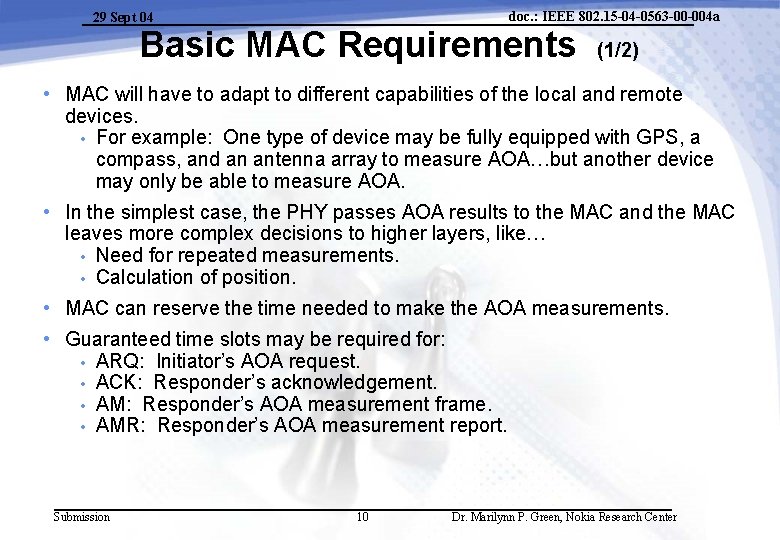 29 Sept 04

doc.: IEEE 802.15-04-0563-00-004a

Basic MAC Requirements (1/2)

• MAC will have to adapt to different capabilities of the local and remote devices.
• For example: One type of device may be fully equipped with GPS, a compass, and an antenna array to measure AOA…but another device may only be able to measure AOA.

• In the simplest case, the PHY passes AOA results to the MAC and the MAC leaves more complex decisions to higher layers, like…
• Need for repeated measurements.
• Calculation of position.

• MAC can reserve the time needed to make the AOA measurements.

• Guaranteed time slots may be required for:
• ARQ: Initiator's AOA request.
• ACK: Responder's acknowledgement.
• AM: Responder's AOA measurement frame.
• AMR: Responder's AOA measurement report.

Submission

10

Dr. Marilynn P. Green, Nokia Research Center